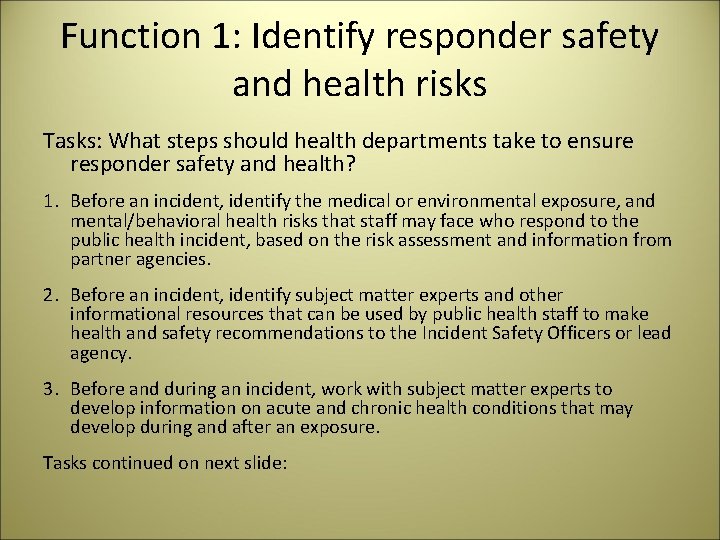 Function 1: Identify responder safety and health risks

Tasks: What steps should health departments take to ensure responder safety and health?

1. Before an incident, identify the medical or environmental exposure, and mental/behavioral health risks that staff may face who respond to the public health incident, based on the risk assessment and information from partner agencies.

2. Before an incident, identify subject matter experts and other informational resources that can be used by public health staff to make health and safety recommendations to the Incident Safety Officers or lead agency.

3. Before and during an incident, work with subject matter experts to develop information on acute and chronic health conditions that may develop during and after an exposure.

Tasks continued on next slide: